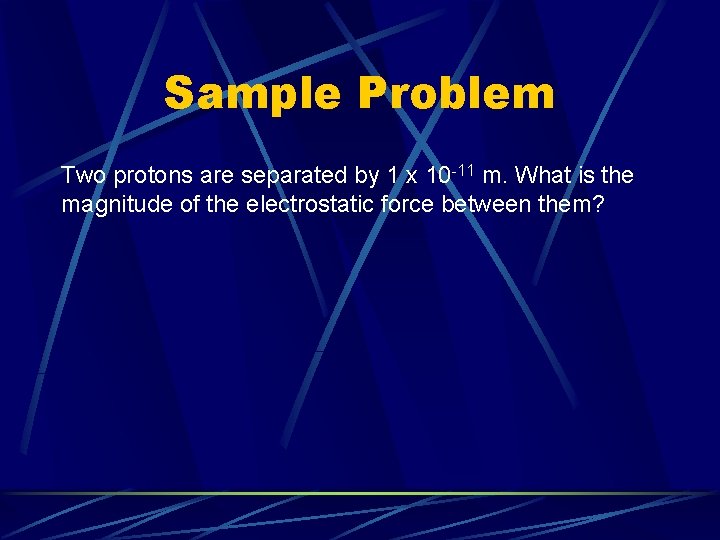 Sample Problem

Two protons are separated by $1 \times 10^{-11}$ m. What is the magnitude of the electrostatic force between them?